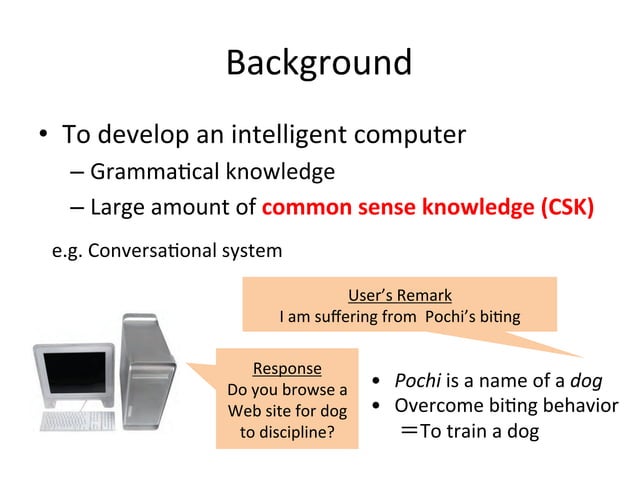 Background

• To develop an intelligent computer
– Grammatical knowledge
– Large amount of common sense knowledge (CSK)

e.g. Conversational system

User's Remark
I am suffering from Pochi's biting

Response
Do you browse a Web site for dog to discipline?

• Pochi is a name of a dog
• Overcome biting behavior
＝To train a dog